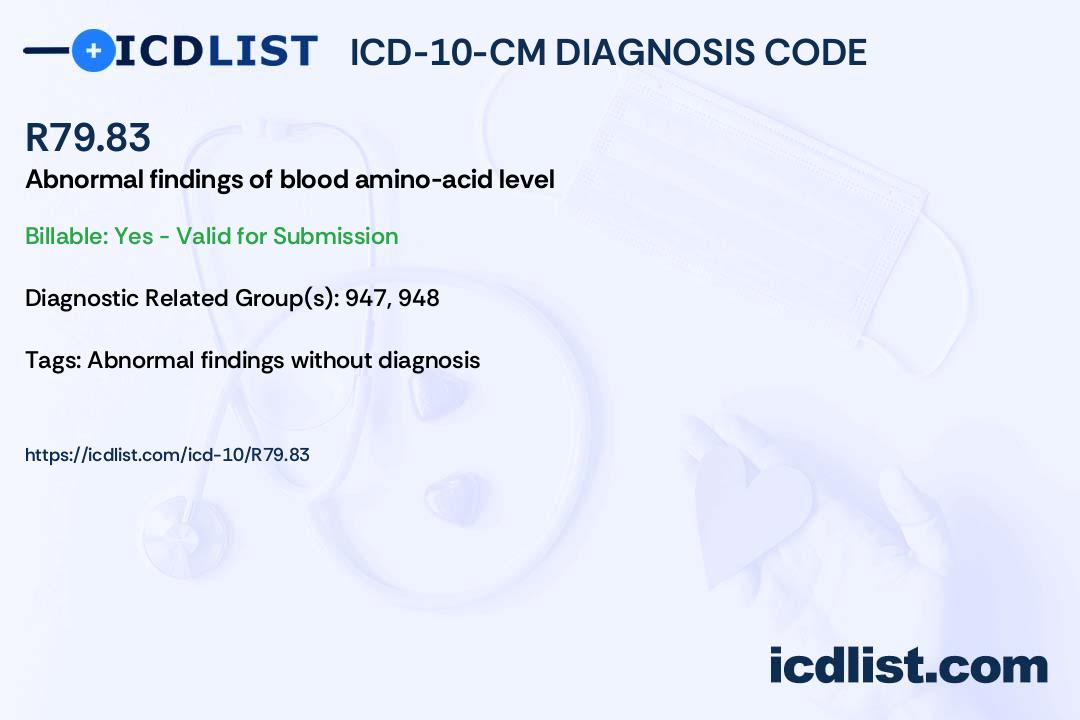 ICDLIST ICD-10-CM DIAGNOSIS CODE

R79.83

Abnormal findings of blood amino-acid level

Billable: Yes - Valid for Submission

Diagnostic Related Group(s): 947, 948

Tags: Abnormal findings without diagnosis

https://icdlist.com/icd-10/R79.83

icdlist.com